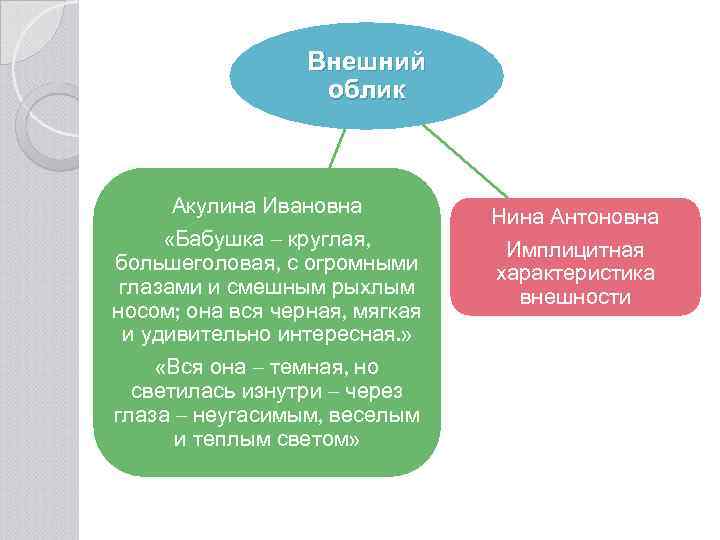 Внешний облик

Акулина Ивановна

«Бабушка – круглая, большеголовая, с огромными глазами и смешным рыхлым носом; она вся черная, мягкая и удивительно интересная.»

«Вся она – темная, но светилась изнутри – через глаза – неугасимым, веселым и теплым светом»

Нина Антоновна

Имплицитная характеристика внешности